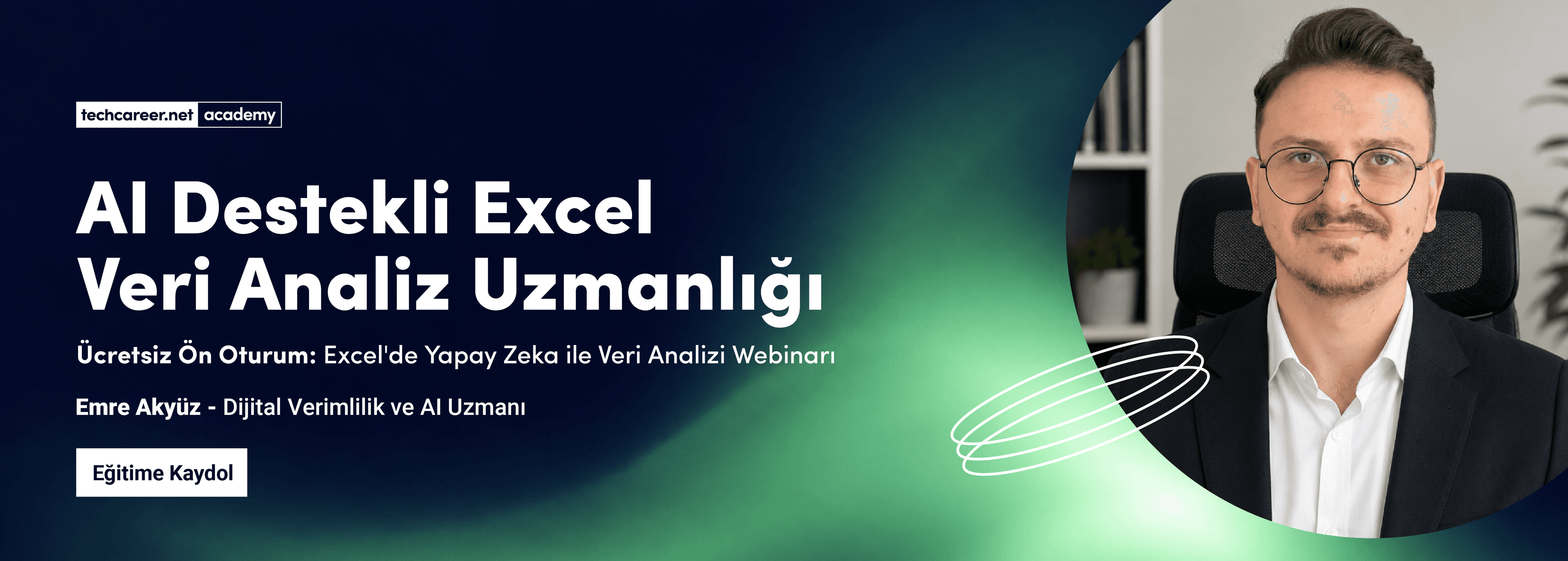 techcareer.net academy

AI Destekli Excel
Veri Analiz Uzmanlığı

Ücretsiz Ön Oturum: Excel'de Yapay Zeka ile Veri Analizi Webinarı

Emre Akyüz - Dijital Verimlilik ve AI Uzmanı

Eğitime Kaydol